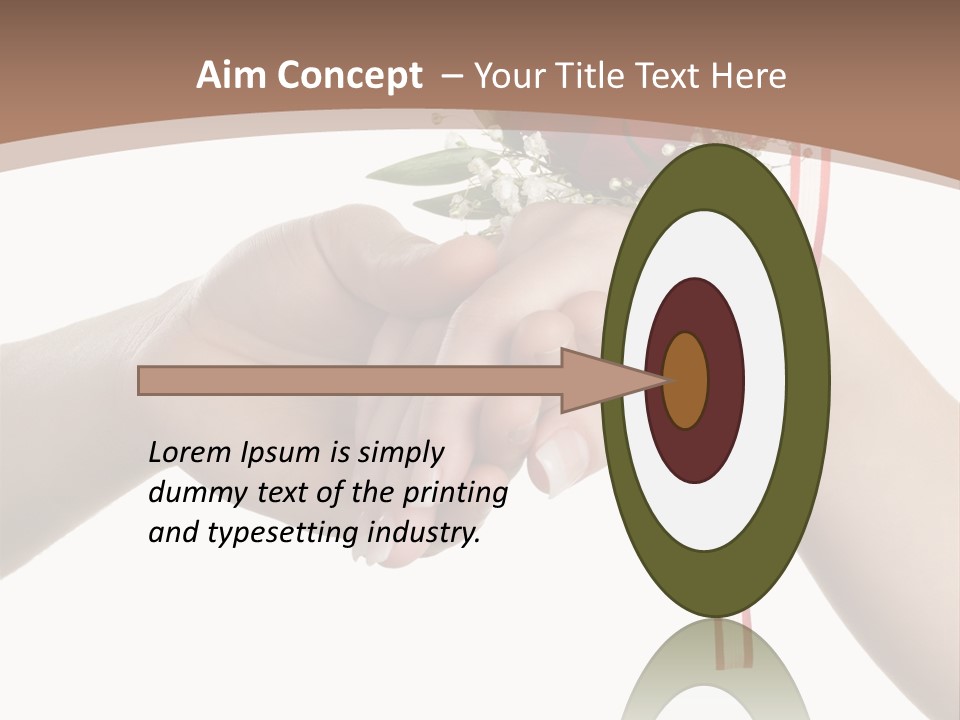 Aim Concept – Your Title Text Here

Lorem Ipsum is simply dummy text of the printing and typesetting industry.